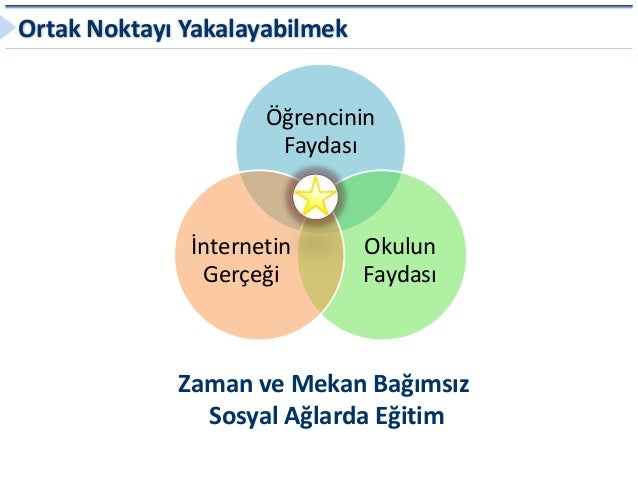 Ortak Noktayı Yakalayabilmek

Öğrencinin Faydası

İnternetin Gerçeği

Okulun Faydası

Zaman ve Mekan Bağımsız Sosyal Ağlarda Eğitim